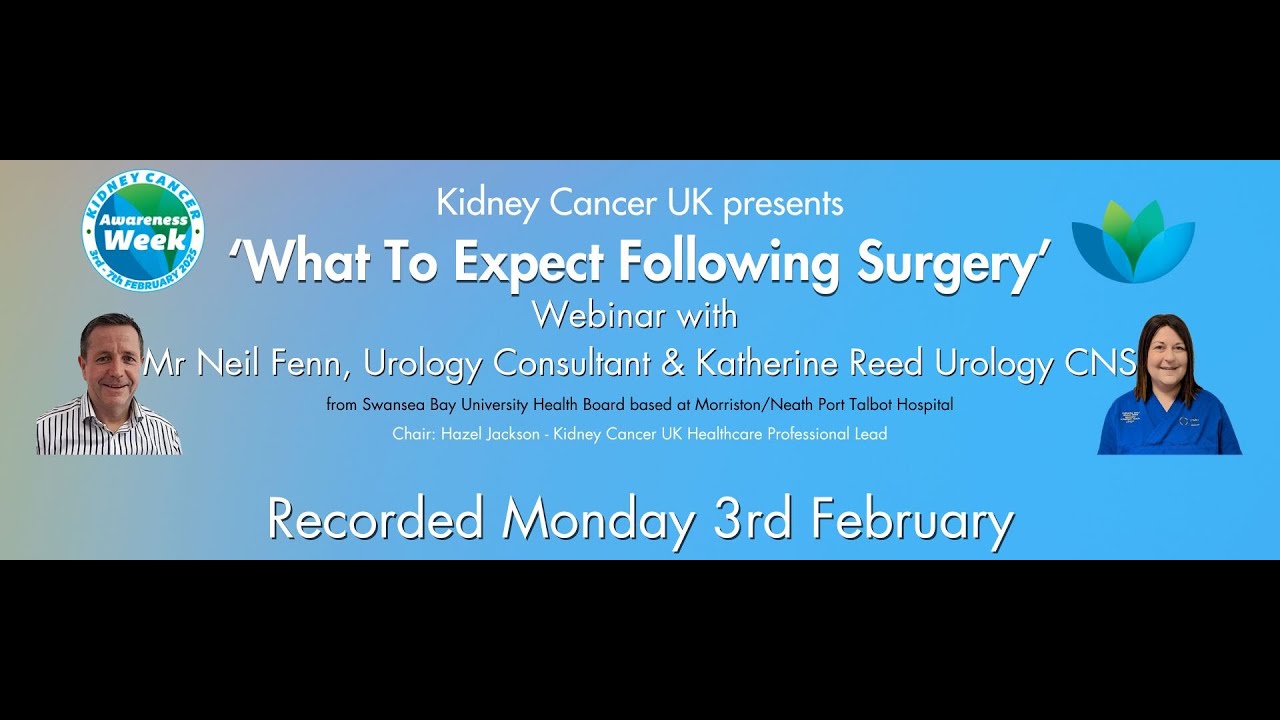 KIDNEY CANCER
Awareness Week
3rd - 7th FEBRUARY 2025

Kidney Cancer UK presents
'What To Expect Following Surgery'
Webinar with
Mr Neil Fenn, Urology Consultant & Katherine Reed Urology CNS
from Swansea Bay University Health Board based at Morriston/Neath Port Talbot Hospital
Chair: Hazel Jackson - Kidney Cancer UK Healthcare Professional Lead

Recorded Monday 3rd February